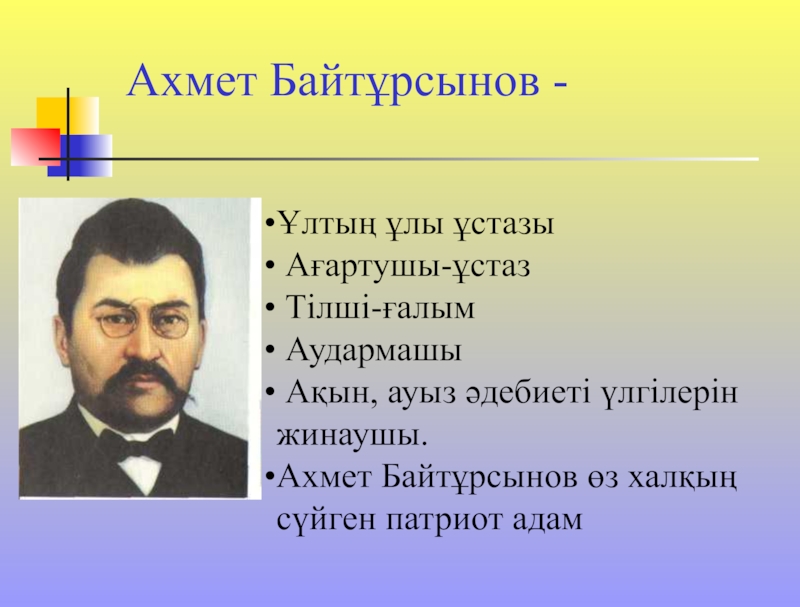 Ахмет Байтұрсынов -

•Ұлтың ұлы ұстазы
• Ағартушы-ұстаз
• Тілші-ғалым
• Аудармашы
• Ақын, ауыз әдебиеті үлгілерін жинаушы.
•Ахмет Байтұрсынов өз халқың сүйген патриот адам